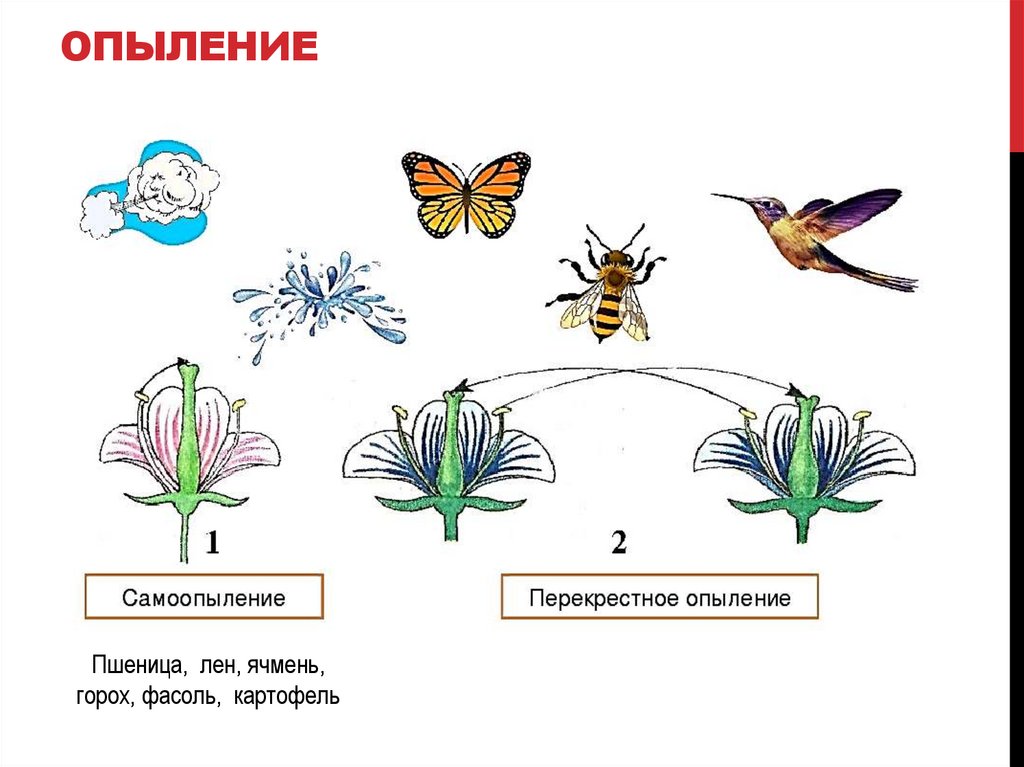 ОПЫЛЕНИЕ

1

2

Самоопыление

Перекрестное опыление

Пшеница, лен, ячмень, горох, фасоль, картофель